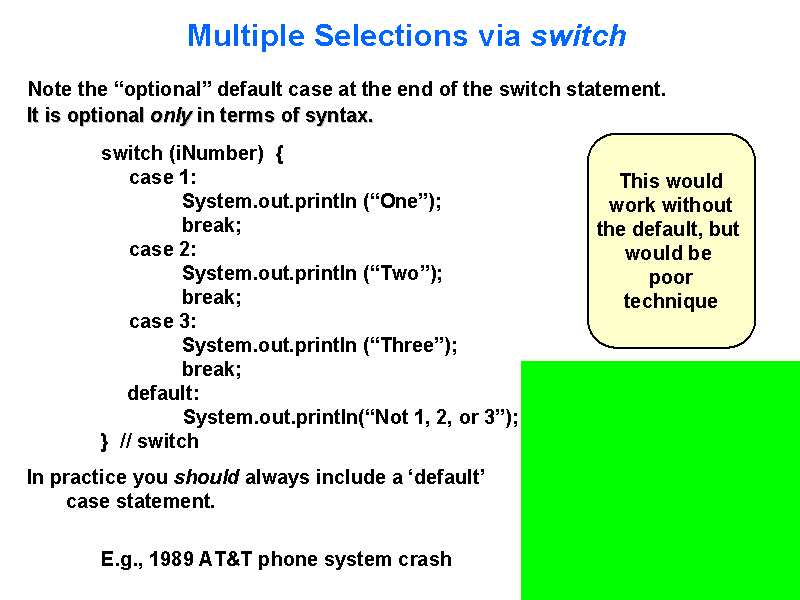 Multiple Selections via switch

Note the “optional” default case at the end of the switch statement. It is optional only in terms of syntax.

switch (iNumber) {
case 1:
System.out.println (“One”);
break;
case 2:
System.out.println (“Two”);
break;
case 3:
System.out.println (“Three”);
break;
default:
System.out.println(“Not 1, 2, or 3”);
} // switch

This would work without the default, but would be poor technique

In practice you should always include a ‘default’ case statement.

E.g., 1989 AT&T phone system crash